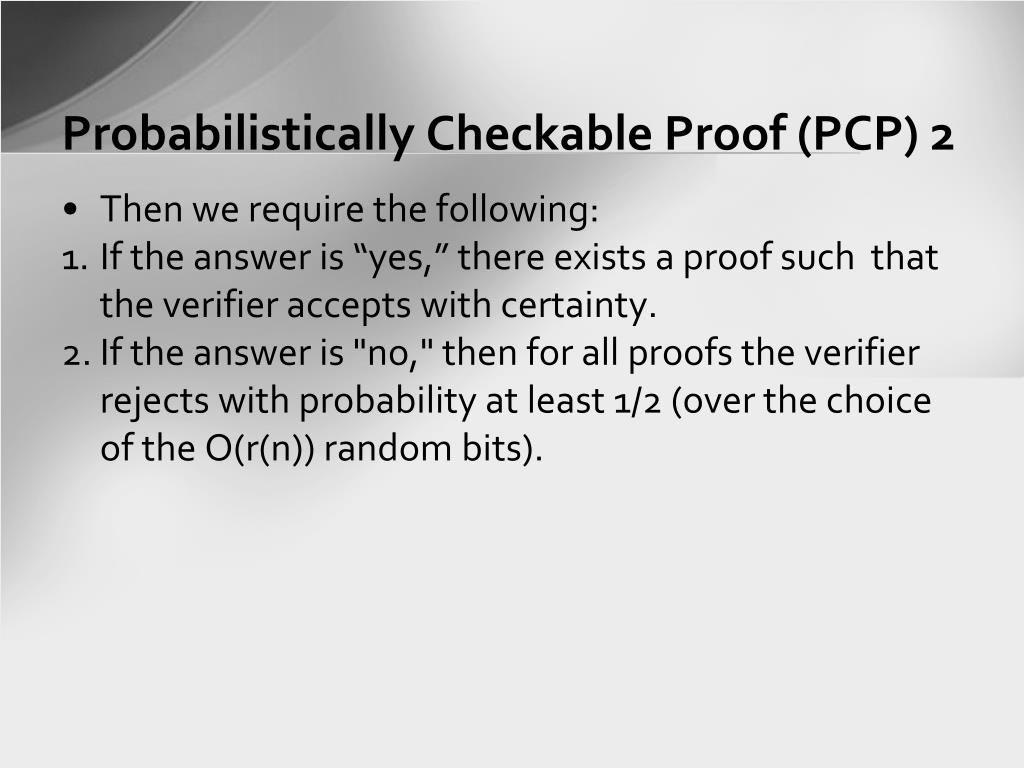 Probabilistically Checkable Proof (PCP) 2

• Then we require the following:
1. If the answer is “yes,” there exists a proof such that the verifier accepts with certainty.
2. If the answer is "no," then for all proofs the verifier rejects with probability at least 1/2 (over the choice of the O(r(n)) random bits).